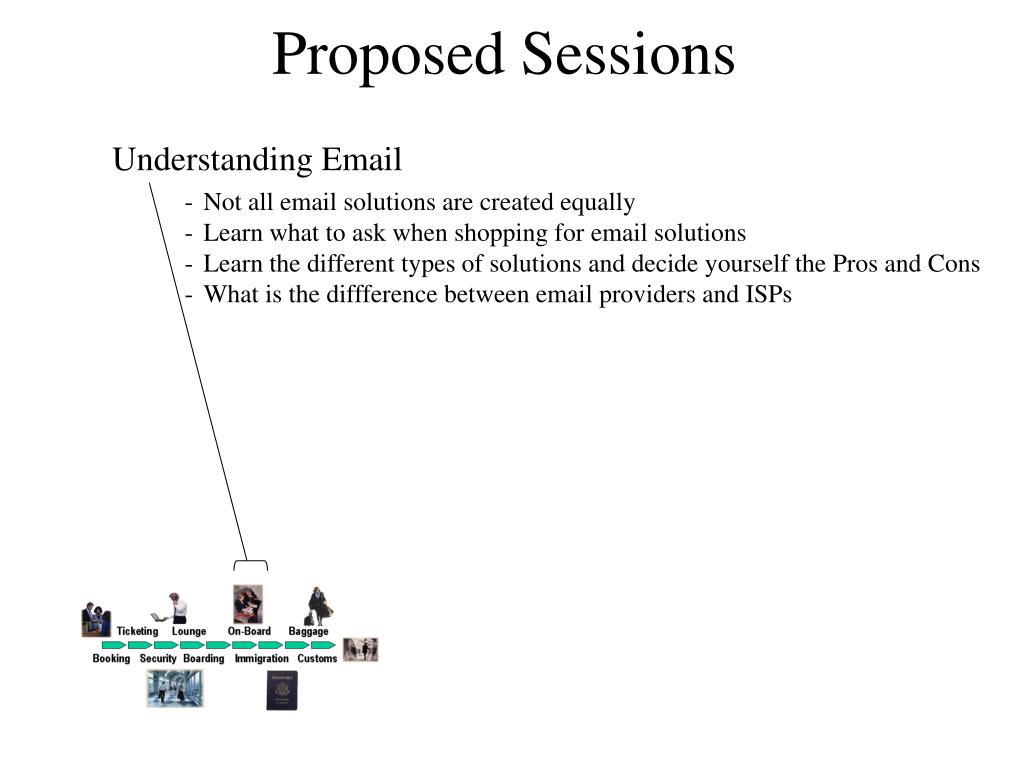 Proposed Sessions

Understanding Email

- Not all email solutions are created equally
- Learn what to ask when shopping for email solutions
- Learn the different types of solutions and decide yourself the Pros and Cons
- What is the diffference between email providers and ISPs

Ticketing Lounge On-Board Baggage
Booking Security Boarding Immigration Customs